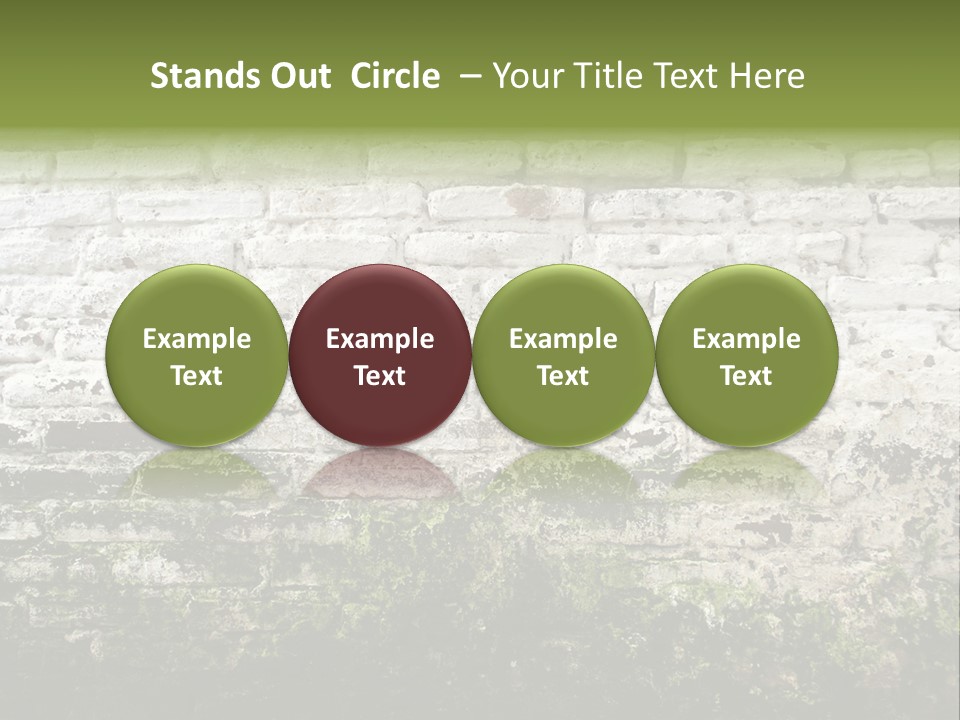 Stands Out Circle – Your Title Text Here

Example Text

Example Text

Example Text

Example Text